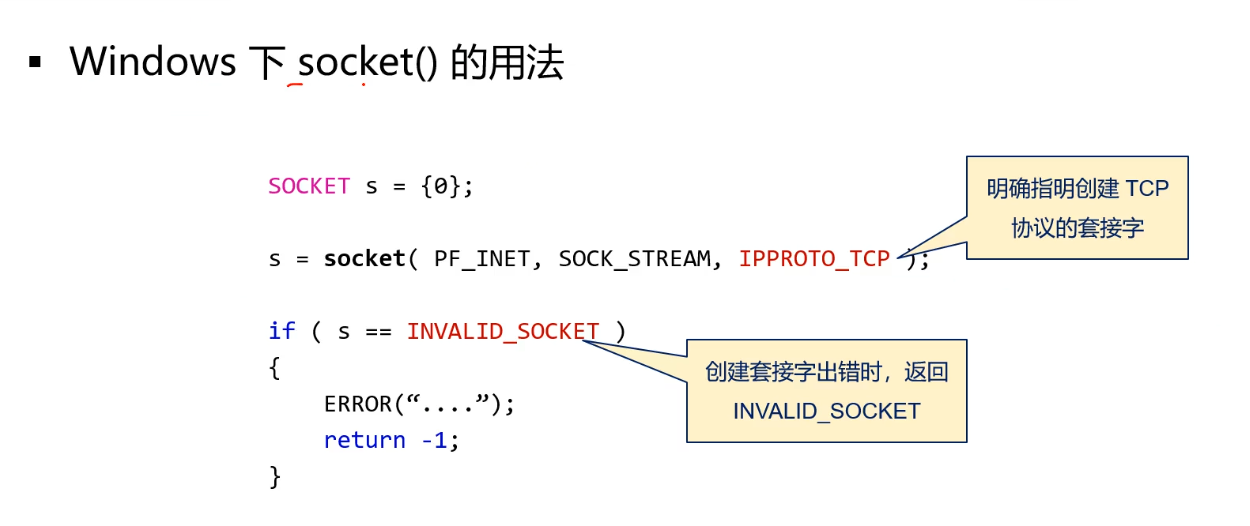 ▪ Windows 下 socket() 的用法

SOCKET s = {0};

s = socket( PF_INET, SOCK_STREAM, IPPROTO_TCP );

if ( s == INVALID_SOCKET )
{
    ERROR(“....”);
    return -1;
}

明确指明创建 TCP 协议的套接字

创建套接字出错时，返回 INVALID_SOCKET